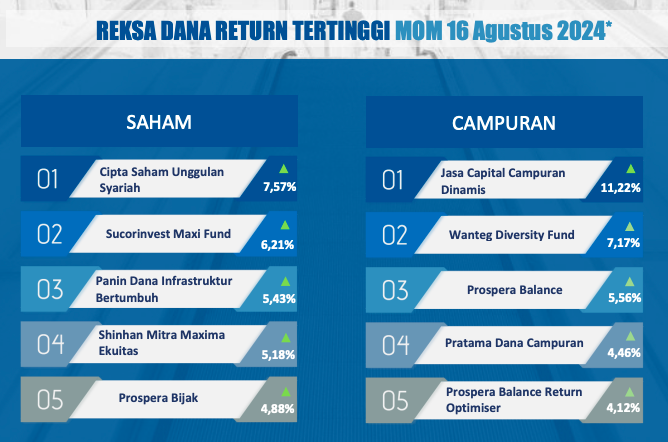 REKSA DANA RETURN TERTINGGI MOM 16 Agustus 2024*

SAHAM

01 Cipta Saham Unggulan Syariah 7,57%

02 Sucorinvest Maxi Fund 6,21%

03 Panin Dana Infrastruktur Bertumbuh 5,43%

04 Shinhan Mitra Maxima Ekuitas 5,18%

05 Prospera Bijak 4,88%

CAMPURAN

01 Jasa Capital Campuran Dinamis 11,22%

02 Wanteg Diversity Fund 7,17%

03 Prospera Balance 5,56%

04 Pratama Dana Campuran 4,46%

05 Prospera Balance Return Optimiser 4,12%